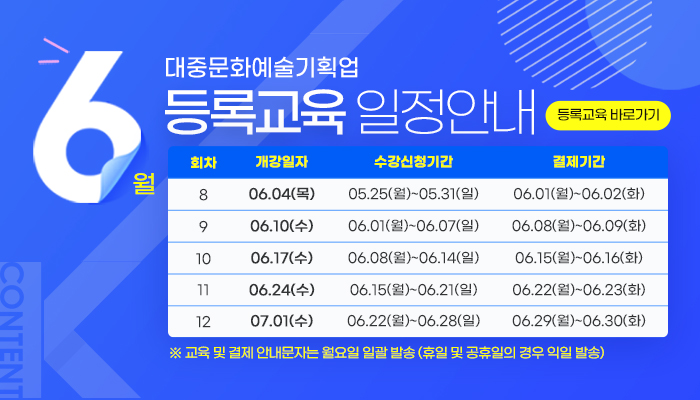 6월

대중문화예술기획업

등록교육 일정안내

등록교육 바로가기

| 회차 | 개강일자 | 수강신청기간 | 결제기간 |
|---|---|---|---|
| 8 | 06.04(목) | 05.25(월)~05.31(일) | 06.01(월)~06.02(화) |
| 9 | 06.10(수) | 06.01(월)~06.07(일) | 06.08(월)~06.09(화) |
| 10 | 06.17(수) | 06.08(월)~06.14(일) | 06.15(월)~06.16(화) |
| 11 | 06.24(수) | 06.15(월)~06.21(일) | 06.22(월)~06.23(화) |
| 12 | 07.01(수) | 06.22(월)~06.28(일) | 06.29(월)~06.30(화) |

※ 교육 및 결제 안내문자는 월요일 일괄 발송 (휴일 및 공휴일의 경우 익일 발송)

CONTENT